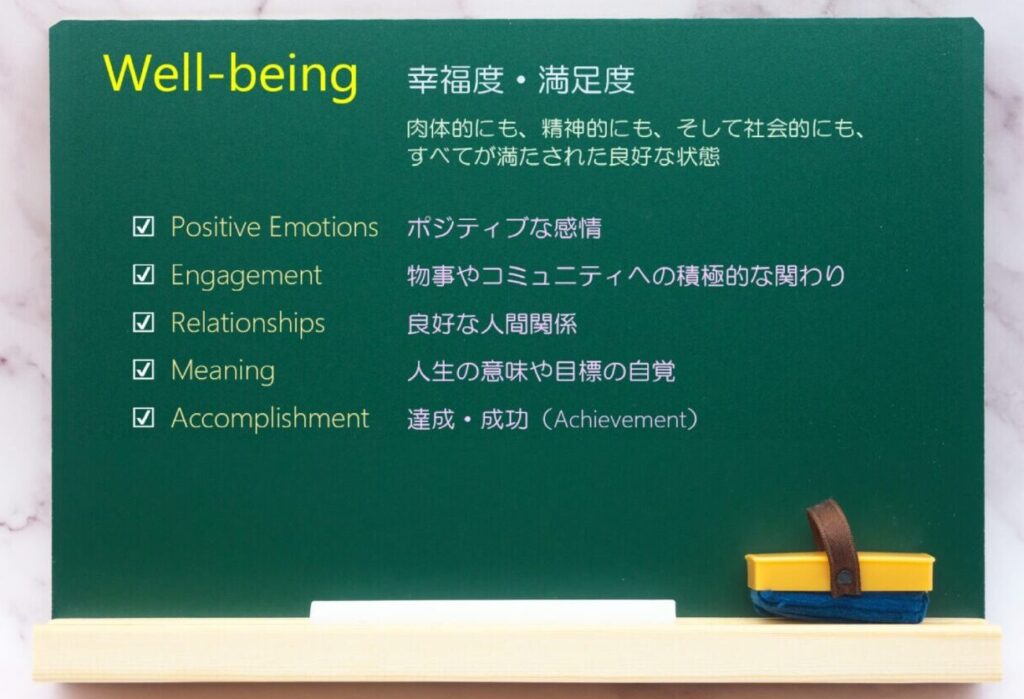 Well-being　幸福度・満足度

肉体的にも、精神的にも、そして社会的にも、すべてが満たされた良好な状態

☑ Positive Emotions　ポジティブな感情
☑ Engagement　物事やコミュニティへの積極的な関わり
☑ Relationships　良好な人間関係
☑ Meaning　人生の意味や目標の自覚
☑ Accomplishment　達成・成功（Achievement）